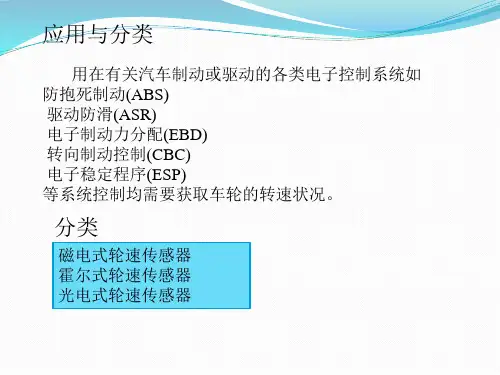 应用与分类

用在有关汽车制动或驱动的各类电子控制系统如
防抱死制动(ABS)
驱动防滑(ASR)
电子制动力分配(EBD)
转向制动控制(CBC)
电子稳定程序(ESP)
等系统控制均需要获取车轮的转速状况。

分类

磁电式轮速传感器
霍尔式轮速传感器
光电式轮速传感器